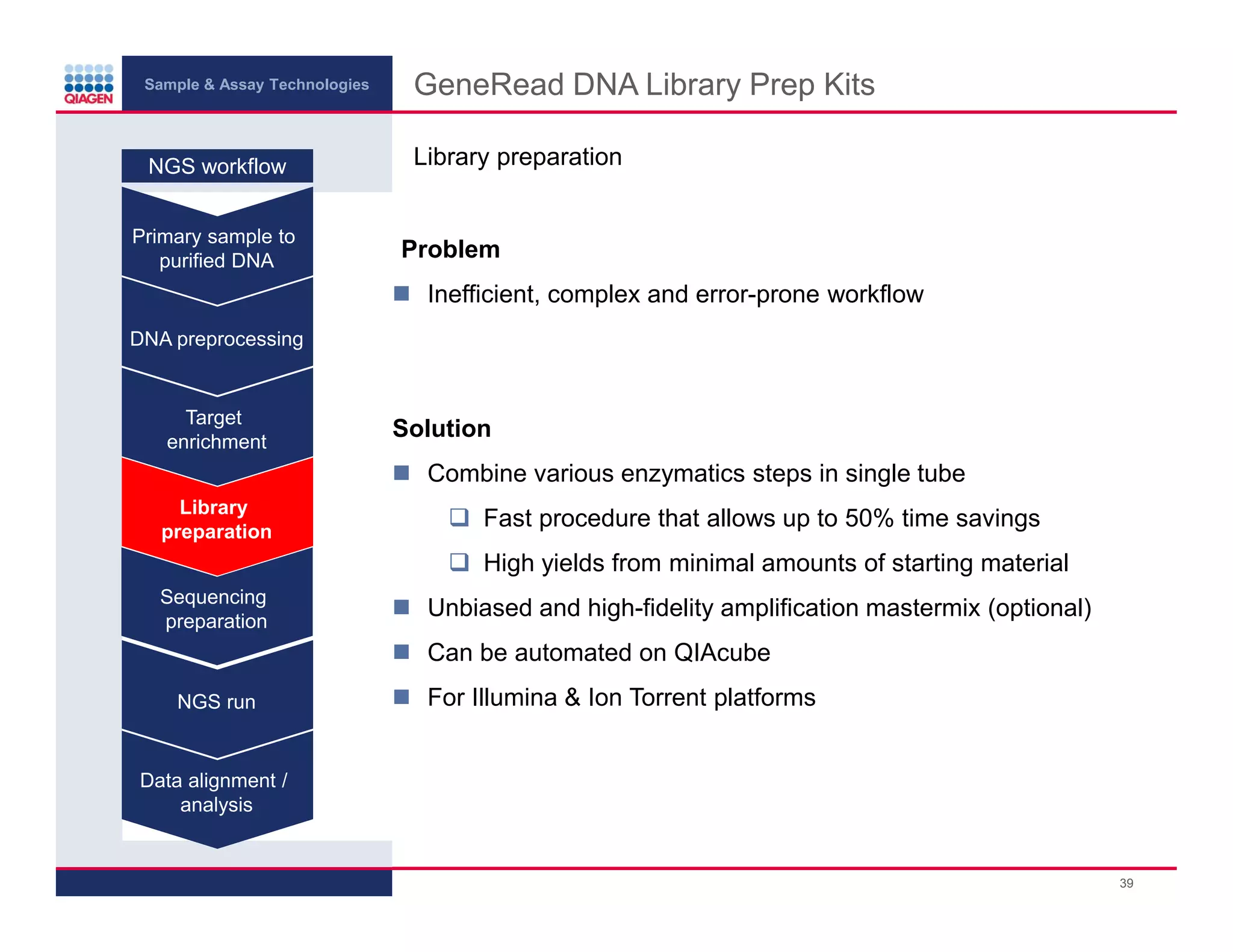 QIAGEN

Sample & Assay Technologies

GeneRead DNA Library Prep Kits

NGS workflow

Primary sample to purified DNA

DNA preprocessing

Target enrichment

Library preparation

Sequencing preparation

NGS run

Data alignment / analysis

Library preparation

Problem

Inefficient, complex and error-prone workflow

Solution

Combine various enzymatics steps in single tube

Fast procedure that allows up to 50% time savings

High yields from minimal amounts of starting material

Unbiased and high-fidelity amplification mastermix (optional)

Can be automated on QIAcube

For Illumina & Ion Torrent platforms

39